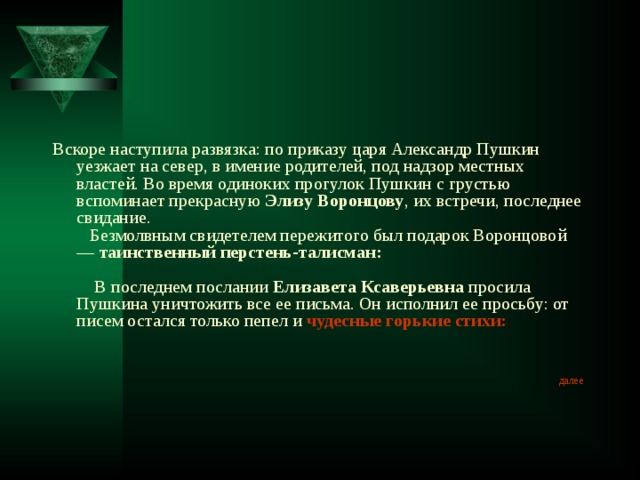 Вскоре наступила развязка: по приказу царя Александр Пушкин уезжает на север, в имение родителей, под надзор местных властей. Во время одиноких прогулок Пушкин с грустью вспоминает прекрасную Элизу Воронцову, их встречи, последнее свидание.

Безмолвным свидетелем пережитого был подарок Воронцовой — таинственный перстень-талисман:

В последнем послании Елизавета Ксаверьевна просила Пушкина уничтожить все ее письма. Он исполнил ее просьбу: от писем остался только пепел и чудесные горькие стихи:

далее